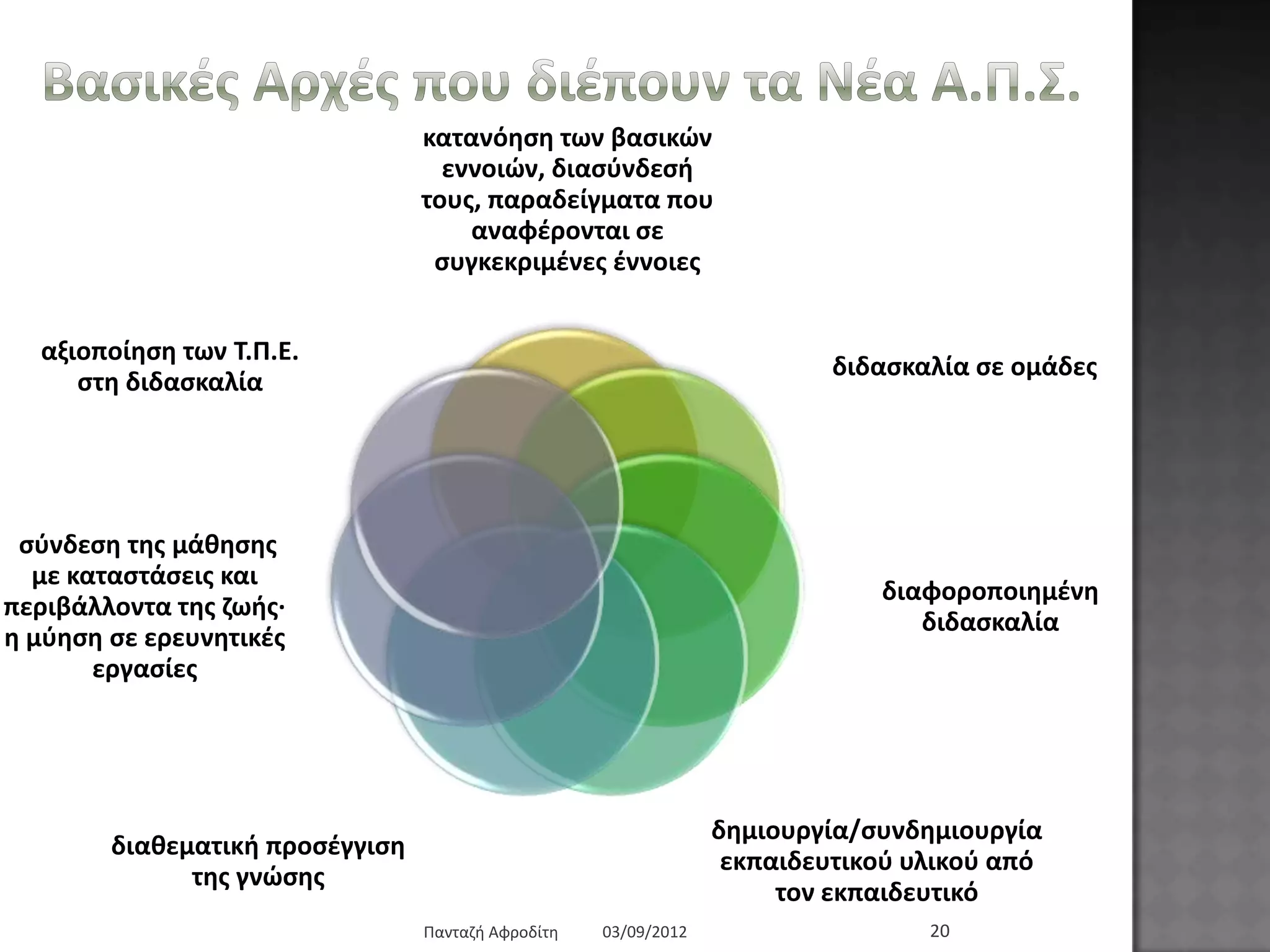 Βασικές Αρχές που διέπουν τα Νέα Α.Π.Σ.

κατανόηση των βασικών εννοιών, διασύνδεσή τους, παραδείγματα που αναφέρονται σε συγκεκριμένες έννοιες

διδασκαλία σε ομάδες

διαφοροποιημένη διδασκαλία

δημιουργία/συνδημιουργία εκπαιδευτικού υλικού από τον εκπαιδευτικό

διαθεματική προσέγγιση της γνώσης

σύνδεση της μάθησης με καταστάσεις και περιβάλλοντα της ζωής· η μύηση σε ερευνητικές εργασίες

αξιοποίηση των Τ.Π.Ε. στη διδασκαλία

Πανταζή Αφροδίτη 03/09/2012 20